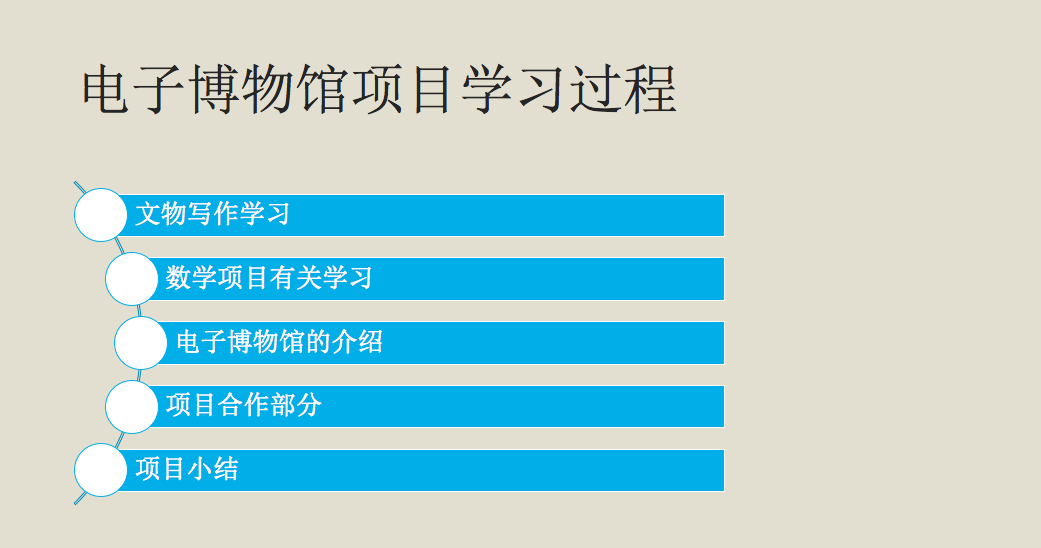 电子博物馆项目学习过程

文物写作学习

数学项目有关学习

电子博物馆的介绍

项目合作部分

项目小结